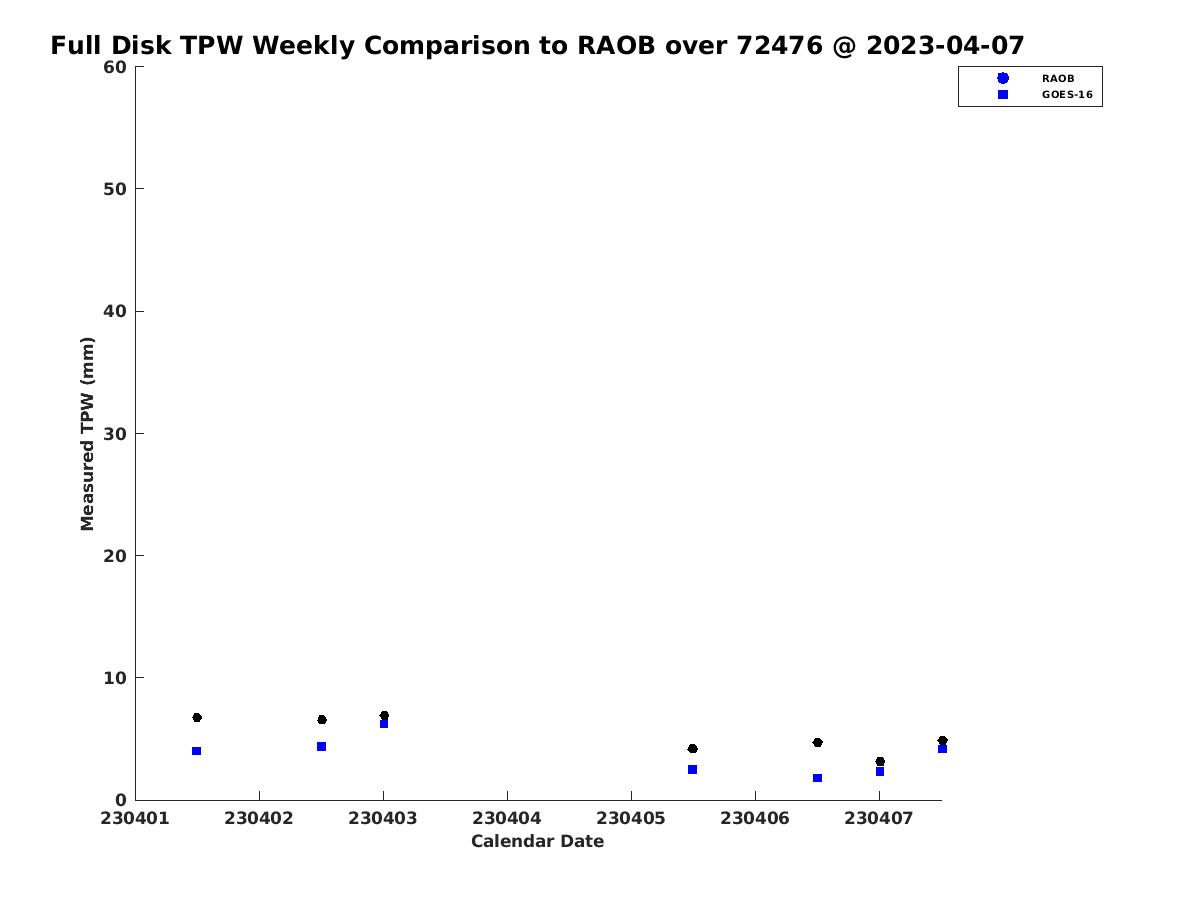 Full Disk TPW Weekly Comparison to RAOB over 72476 @ 2023-04-07

RAOB
GOES-16

Measured TPW (mm)

60
50
40
30
20
10
0

230401 230402 230403 230404 230405 230406 230407

Calendar Date